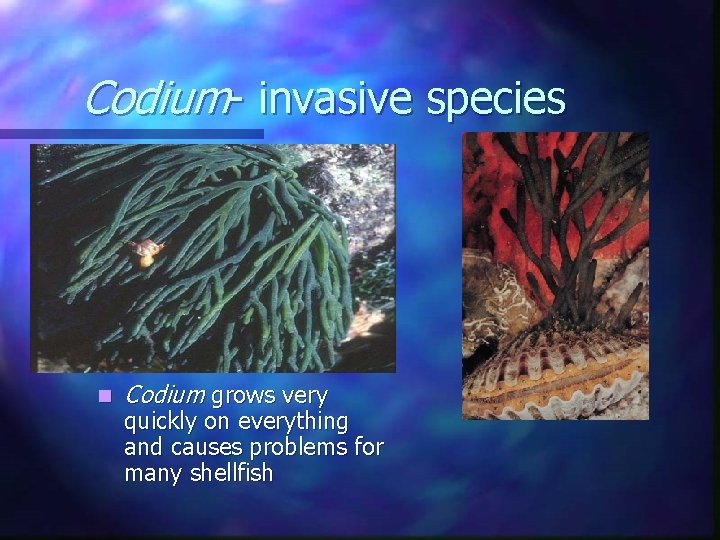 Codium- invasive species

Codium grows very quickly on everything and causes problems for many shellfish